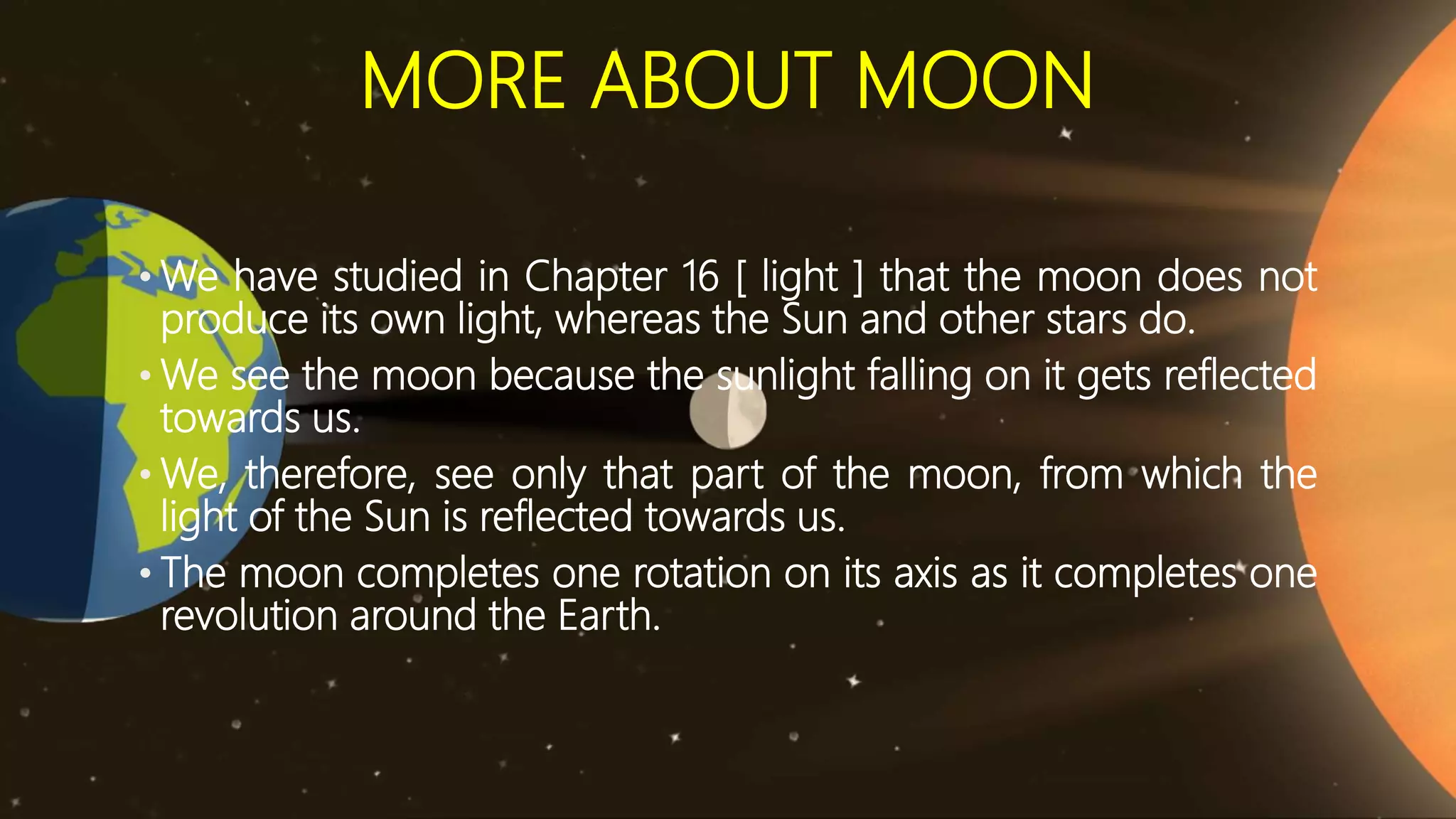 MORE ABOUT MOON

• We have studied in Chapter 16 [ light ] that the moon does not produce its own light, whereas the Sun and other stars do.

• We see the moon because the sunlight falling on it gets reflected towards us.

• We, therefore, see only that part of the moon, from which the light of the Sun is reflected towards us.

• The moon completes one rotation on its axis as it completes one revolution around the Earth.